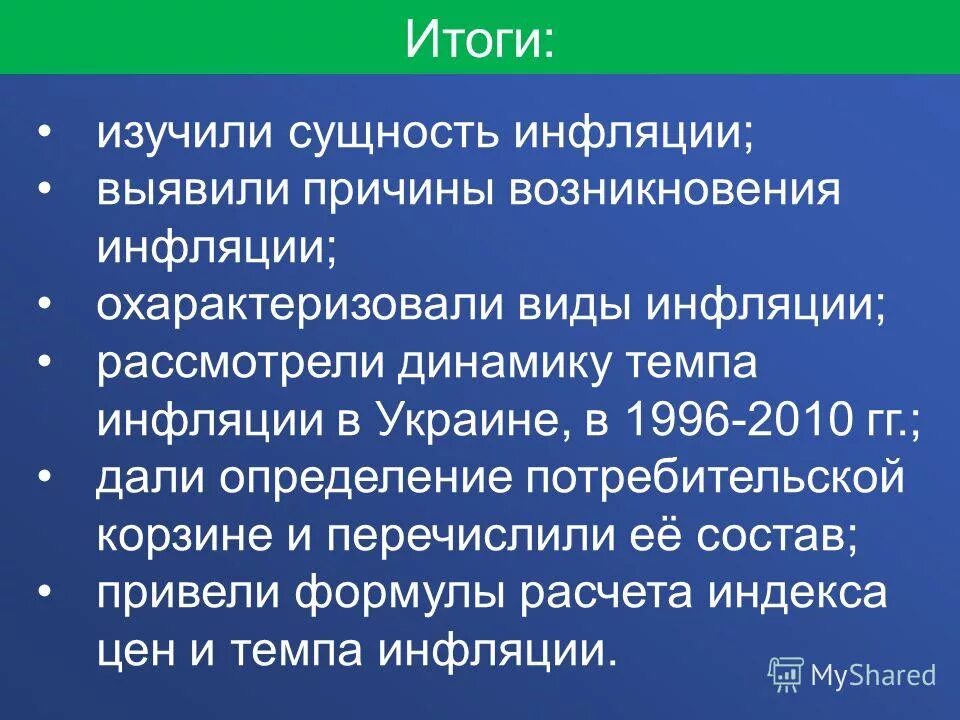 Итоги:

• изучили сущность инфляции;
• выявили причины возникновения инфляции;
• охарактеризовали виды инфляции;
• рассмотрели динамику темпа инфляции в Украине, в 1996-2010 гг.;
• дали определение потребительской корзине и перечислили её состав;
• привели формулы расчета индекса цен и темпа инфляции.

MyShared